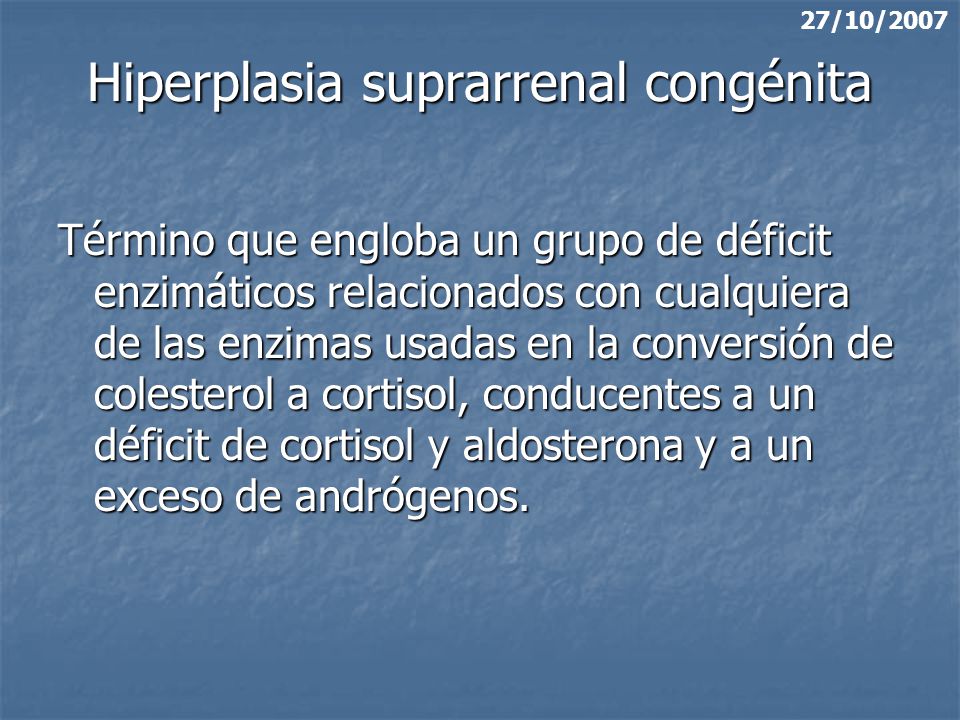 27/10/2007

Hiperplasia suprarrenal congénita

Término que engloba un grupo de déficit enzimáticos relacionados con cualquiera de las enzimas usadas en la conversión de colesterol a cortisol, conducentes a un déficit de cortisol y aldosterona y a un exceso de andrógenos.